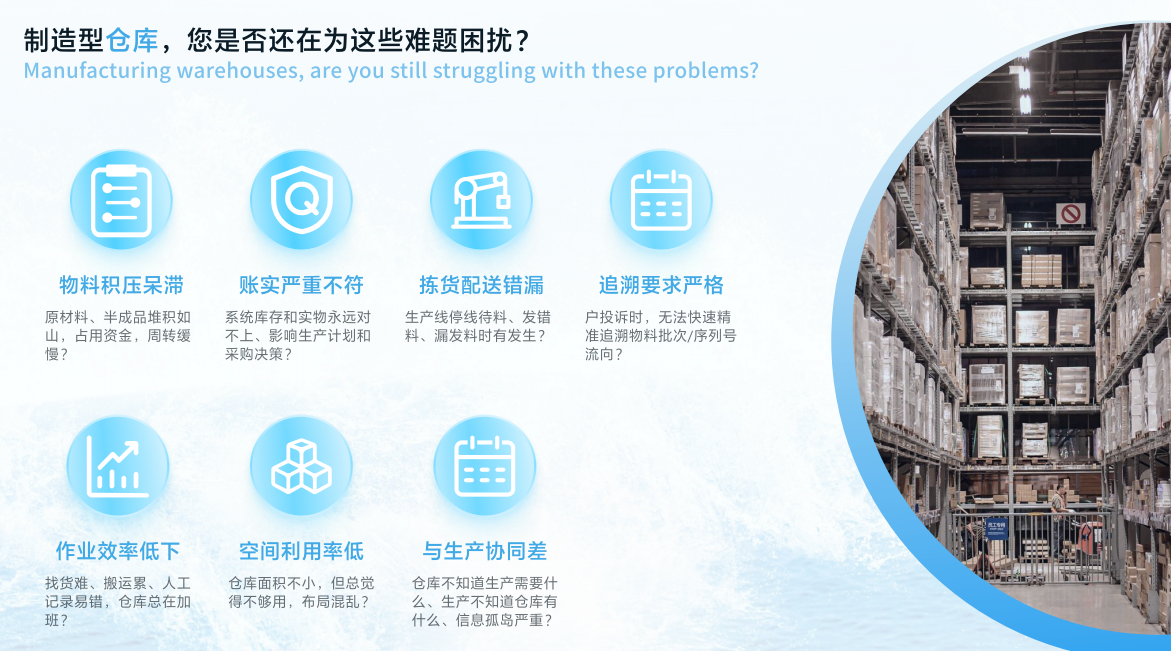 制造型仓库，您是否还在为这些难题困扰？
Manufacturing warehouses, are you still struggling with these problems?

物料积压呆滞
原材料、半成品堆积如山，占用资金，周转缓慢？

账实严重不符
系统库存和实物永远对不上、影响生产计划和采购决策？

拣货配送错漏
生产线停线待料、发错料、漏发料时有发生？

追溯要求严格
户投诉时，无法快速精准追溯物料批次/序列号流向？

作业效率低下
找货难、搬运累、人工记录易错，仓库总在加班？

空间利用率低
仓库面积不小，但总觉得不够用，布局混乱？

与生产协同差
仓库不知道生产需要什么、生产不知道仓库有什么、信息孤岛严重？